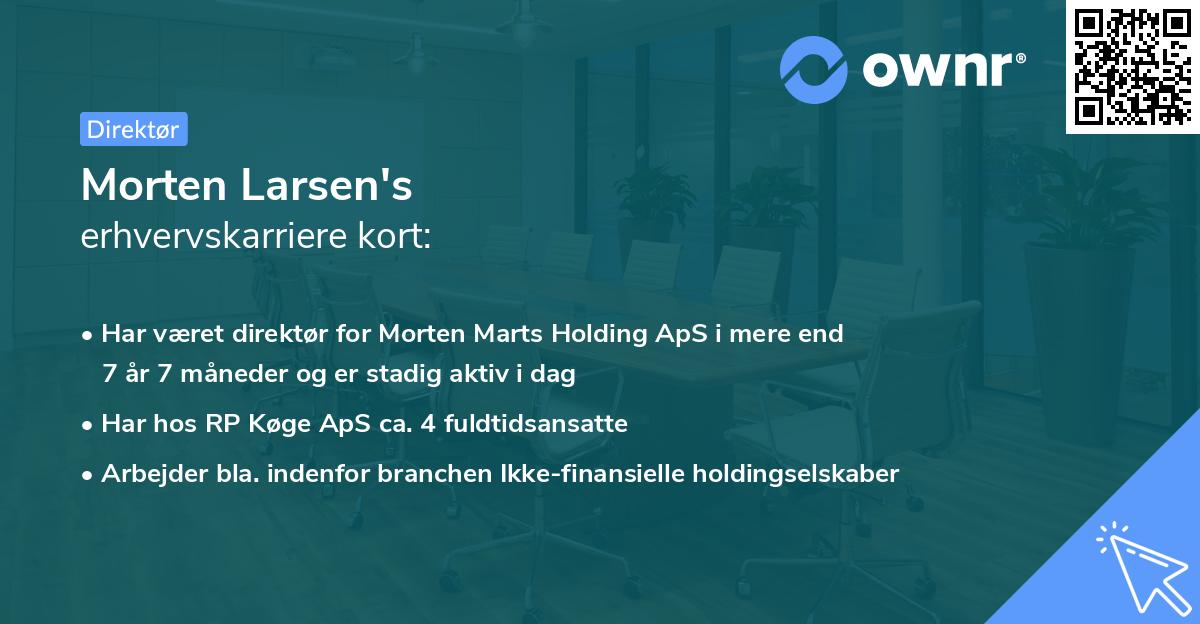 ownr®

Direktør

Morten Larsen's
erhvervskarriere kort:

• Har været direktør for Morten Marts Holding ApS i mere end 7 år 7 måneder og er stadig aktiv i dag
• Har hos RP Køge ApS ca. 4 fuldtidsansatte
• Arbejder bla. indenfor branchen Ikke-finansielle holdingselskaber